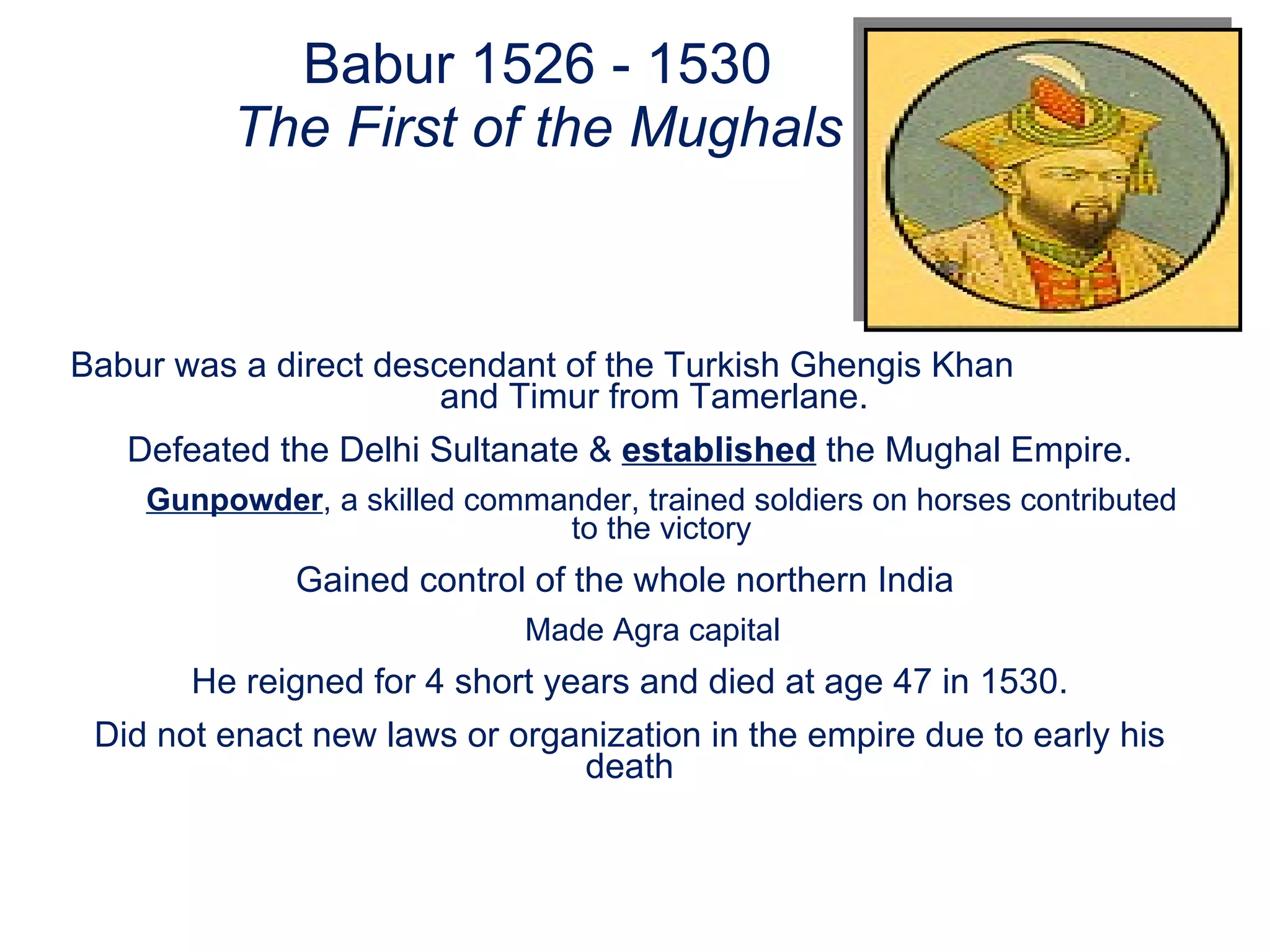 Babur 1526 - 1530
The First of the Mughals

Babur was a direct descendant of the Turkish Ghengis Khan and Timur from Tamerlane.

Defeated the Delhi Sultanate & established the Mughal Empire.

Gunpowder, a skilled commander, trained soldiers on horses contributed to the victory

Gained control of the whole northern India

Made Agra capital

He reigned for 4 short years and died at age 47 in 1530.

Did not enact new laws or organization in the empire due to early his death